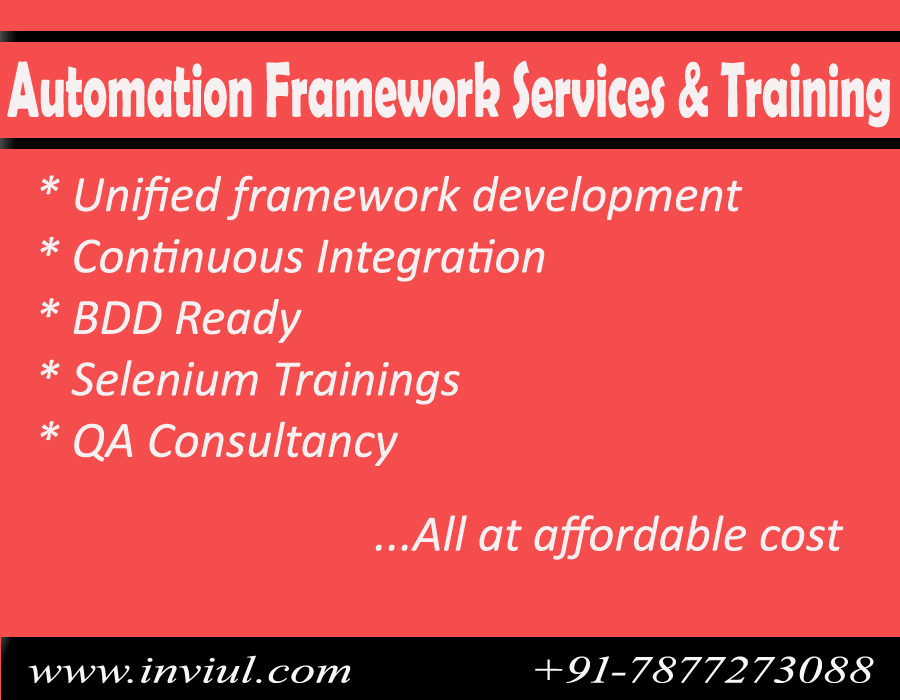 Automation Framework Services & Training

* Unified framework development
* Continuous Integration
* BDD Ready
* Selenium Trainings
* QA Consultancy

...All at affordable cost

www.inviul.com +91-7877273088